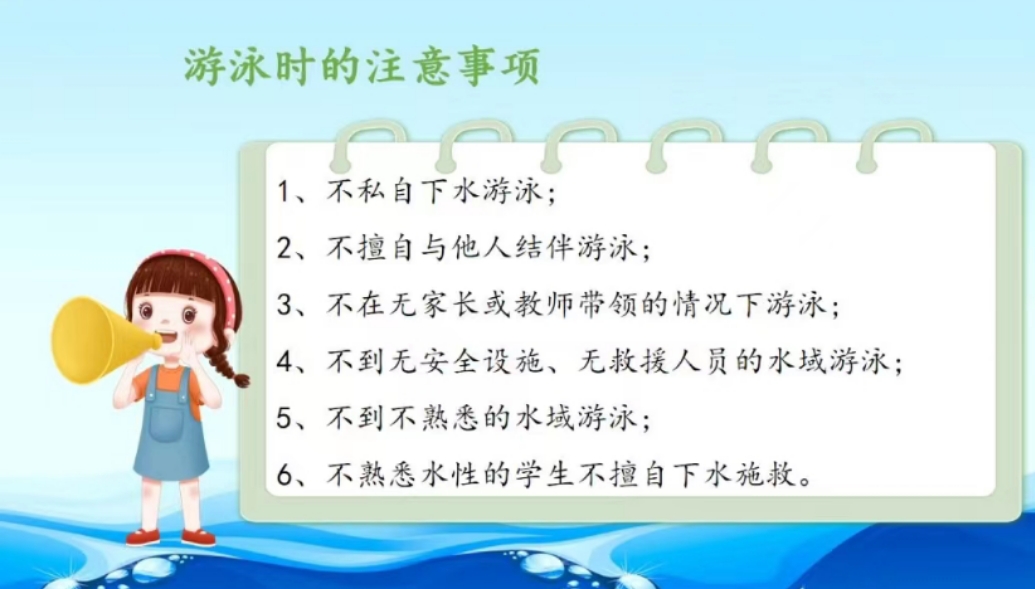 游泳时的注意事项

1、不私自下水游泳；

2、不擅自与他人结伴游泳；

3、不在无家长或教师带领的情况下游泳；

4、不到无安全设施、无救援人员的水域游泳；

5、不到不熟悉的水域游泳；

6、不熟悉水性的学生不擅自下水施救。